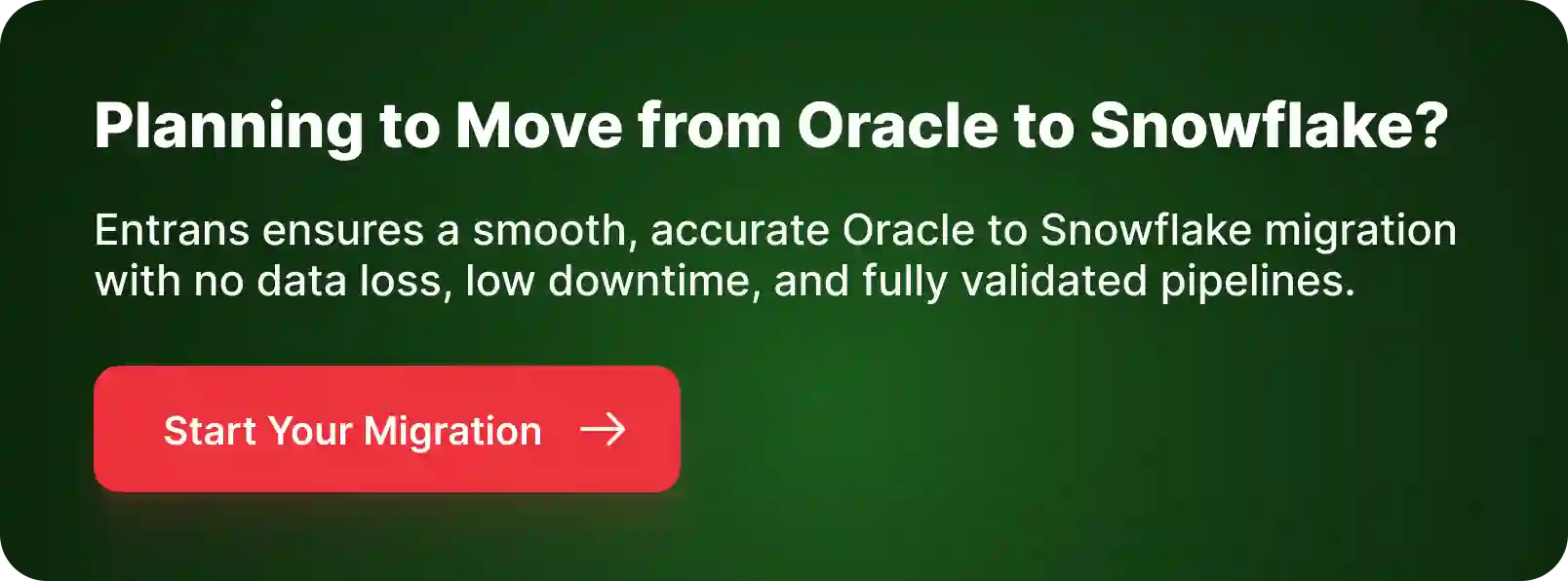 Planning to Move from Oracle to Snowflake?

Entrans ensures a smooth, accurate Oracle to Snowflake migration with no data loss, low downtime, and fully validated pipelines.

Start Your Migration →